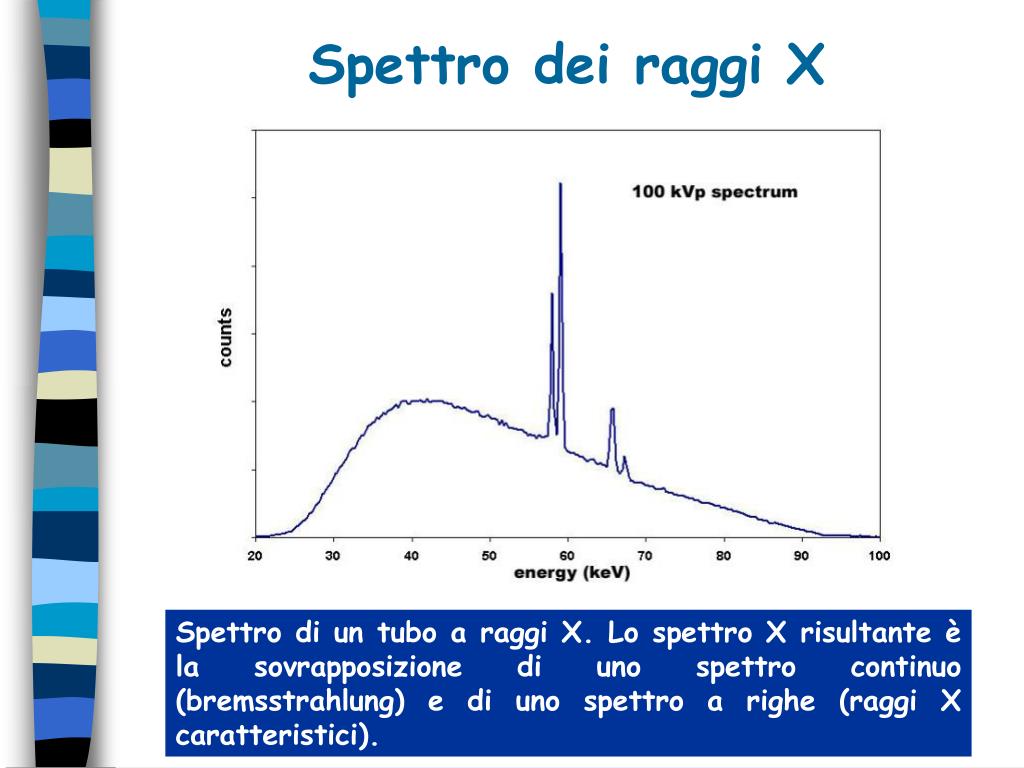 Spettro dei raggi X

100 kVp spectrum

counts

20 30 40 50 60 70 80 90 100

energy (keV)

Spettro di un tubo a raggi X. Lo spettro X risultante è la sovrapposizione di uno spettro continuo (bremsstrahlung) e di uno spettro a righe (raggi X caratteristici).